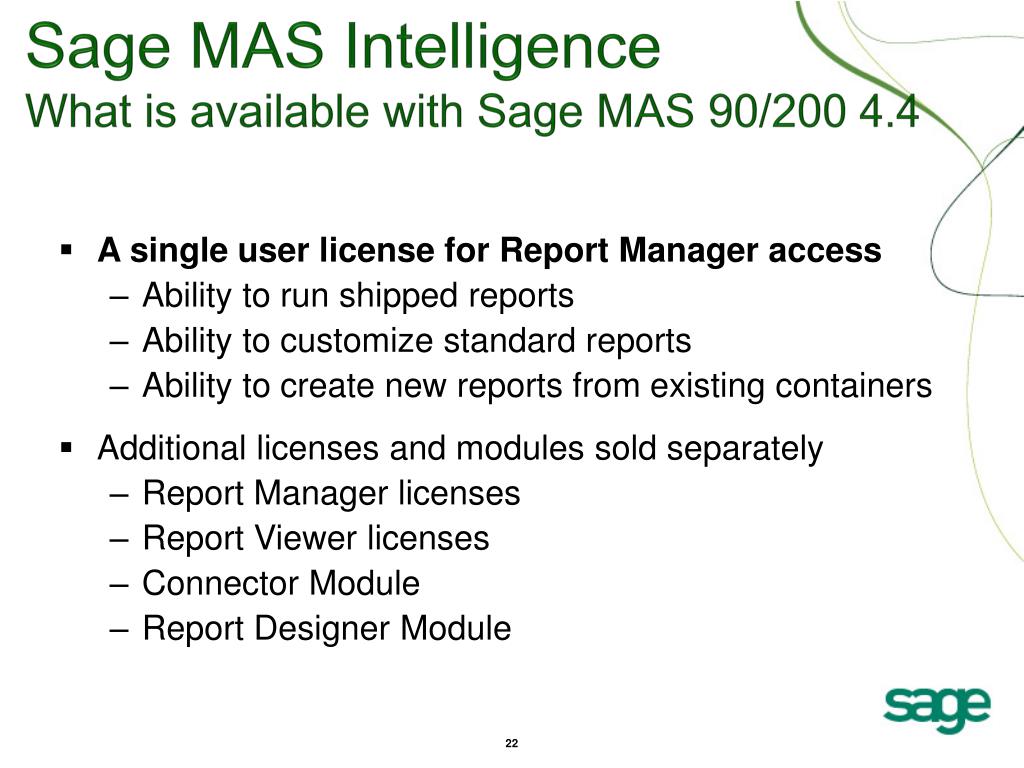 Sage MAS Intelligence
What is available with Sage MAS 90/200 4.4

▪ A single user license for Report Manager access
– Ability to run shipped reports
– Ability to customize standard reports
– Ability to create new reports from existing containers

▪ Additional licenses and modules sold separately
– Report Manager licenses
– Report Viewer licenses
– Connector Module
– Report Designer Module

sage

22